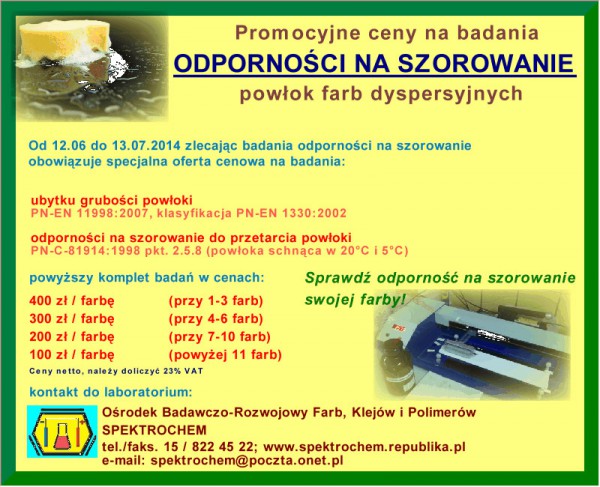 Promocyjne ceny na badania
ODPORNOŚCI NA SZOROWANIE
powłok farb dyspersyjnych

Od 12.06 do 13.07.2014 zlecając badania odporności na szorowanie obowiązuje specjalna oferta cenowa na badania:

ubytku grubości powłoki
PN-EN 11998:2007, klasyfikacja PN-EN 1330:2002

odporności na szorowanie do przetarcia powłoki
PN-C-81914:1998 pkt. 2.5.8 (powłoka schnąca w 20°C i 5°C)

powyższy komplet badań w cenach:

| | |
|---|---|
| 400 zł / farbę | (przy 1-3 farb) |
| 300 zł / farbę | (przy 4-6 farb) |
| 200 zł / farbę | (przy 7-10 farb) |
| 100 zł / farbę | (powyżej 11 farb) |

Ceny netto, należy doliczyć 23% VAT

Sprawdź odporność na szorowanie swojej farby!

kontakt do laboratorium:

Ośrodek Badawczo-Rozwojowy Farb, Klejów i Polimerów
SPEKTROCHEM
tel./faks. 15 / 822 45 22; www.spektrochem.republika.pl
e-mail: spektrochem@poczta.onet.pl